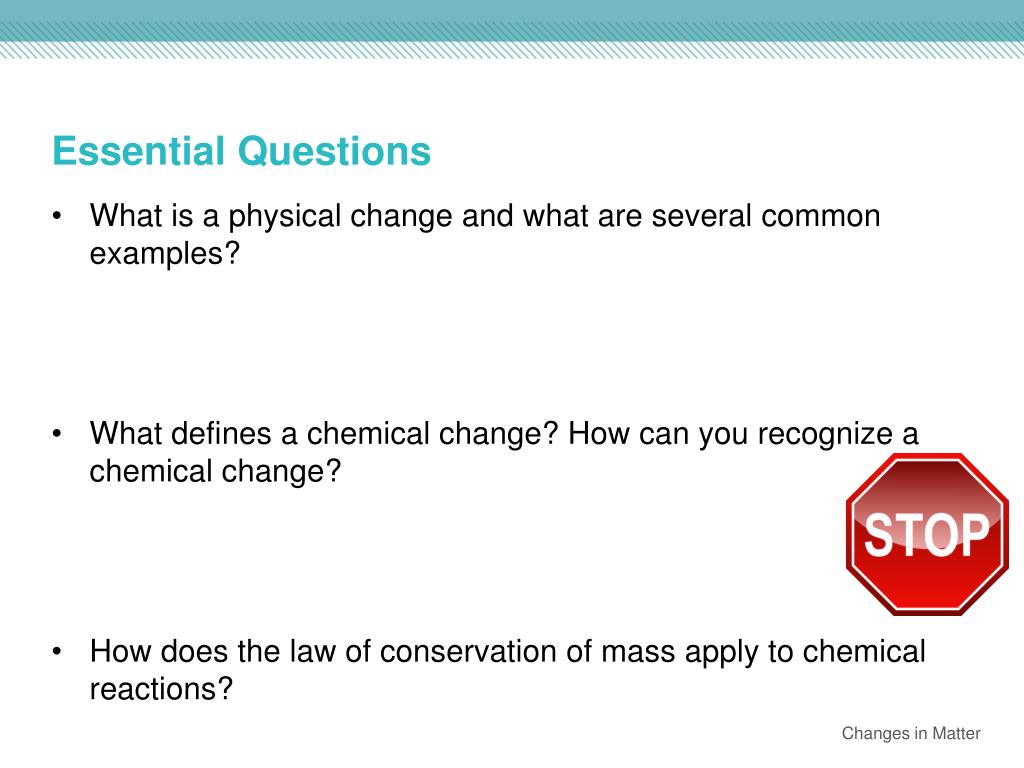 Essential Questions

• What is a physical change and what are several common examples?

• What defines a chemical change? How can you recognize a chemical change?

STOP

• How does the law of conservation of mass apply to chemical reactions?

Changes in Matter